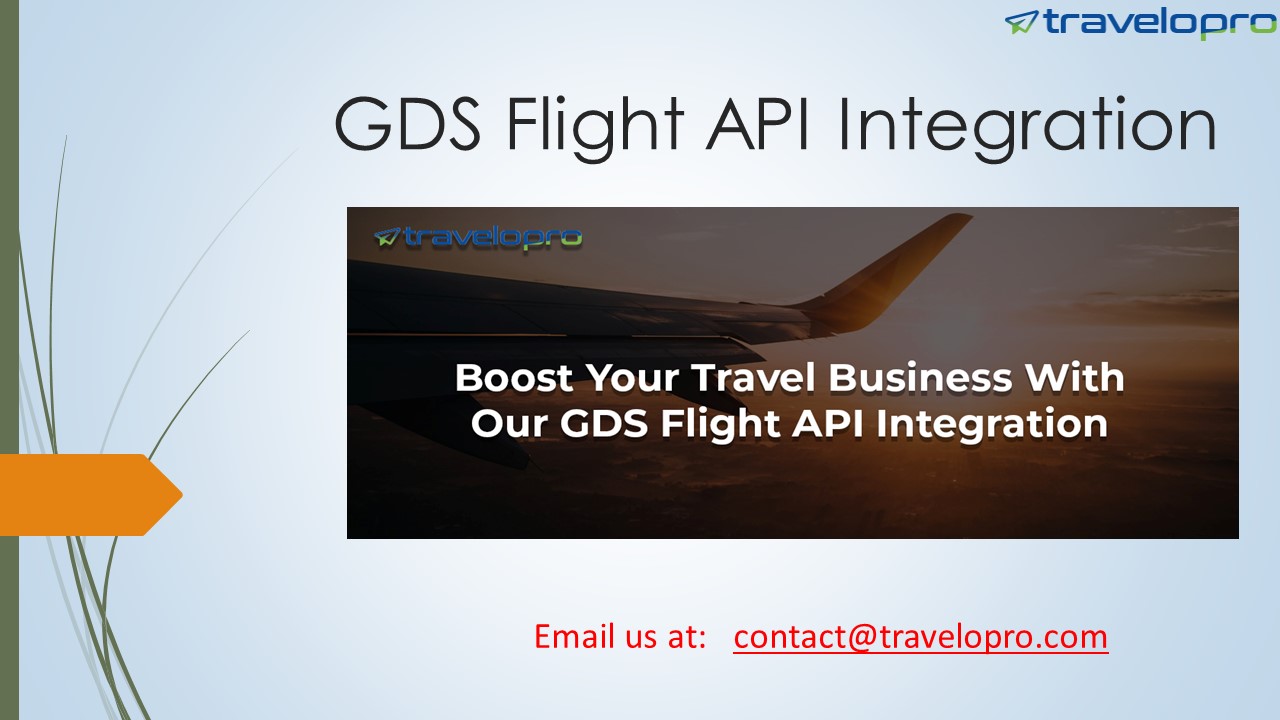 travelopro

GDS Flight API Integration

travelopro

Boost Your Travel Business With Our GDS Flight API Integration

Email us at: contact@travelopro.com